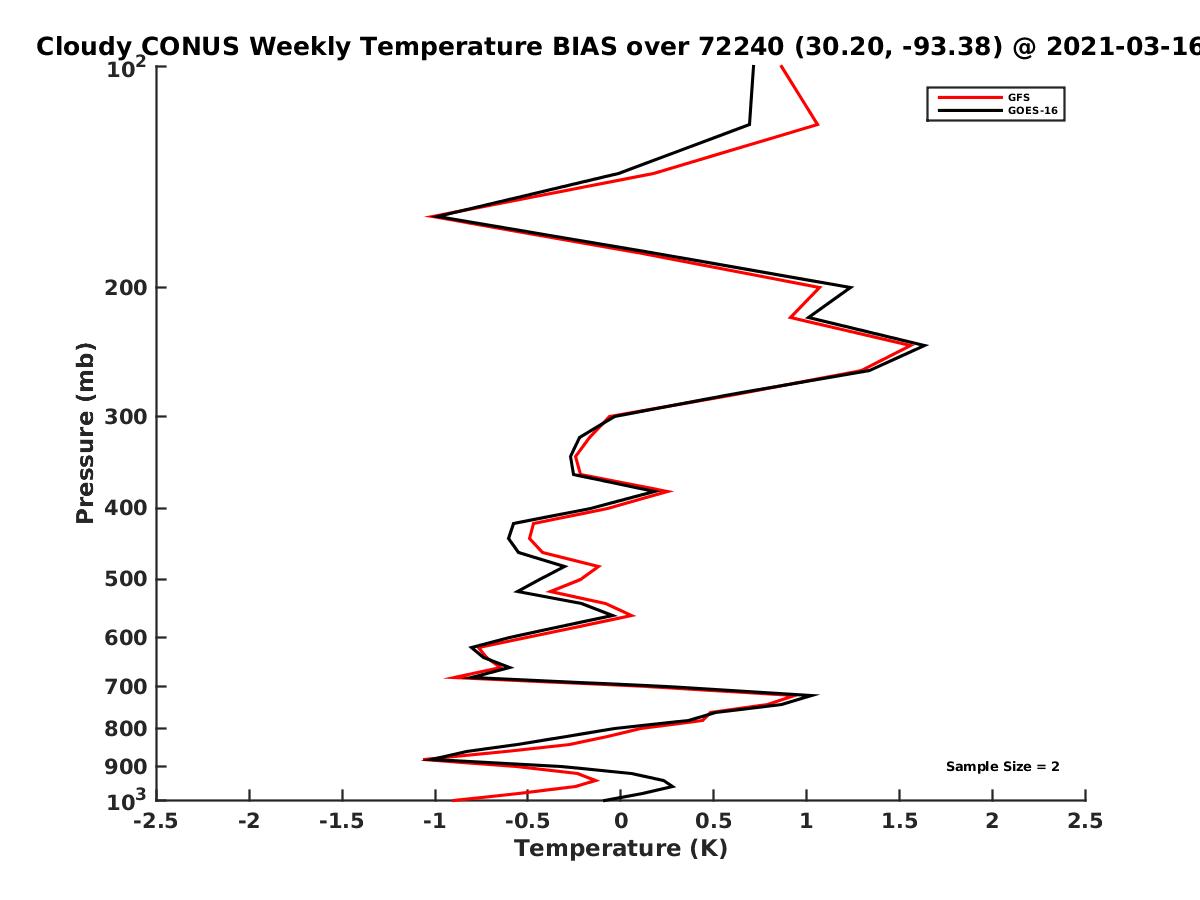 Cloudy CONUS Weekly Temperature BIAS over 72240 (30.20, -93.38) @ 2021-03-16

GFS
GOES-16

Pressure (mb)

$10^2$
200
300
400
500
600
700
800
900
$10^3$

Sample Size = 2

-2.5 -2 -1.5 -1 -0.5 0 0.5 1 1.5 2 2.5

Temperature (K)